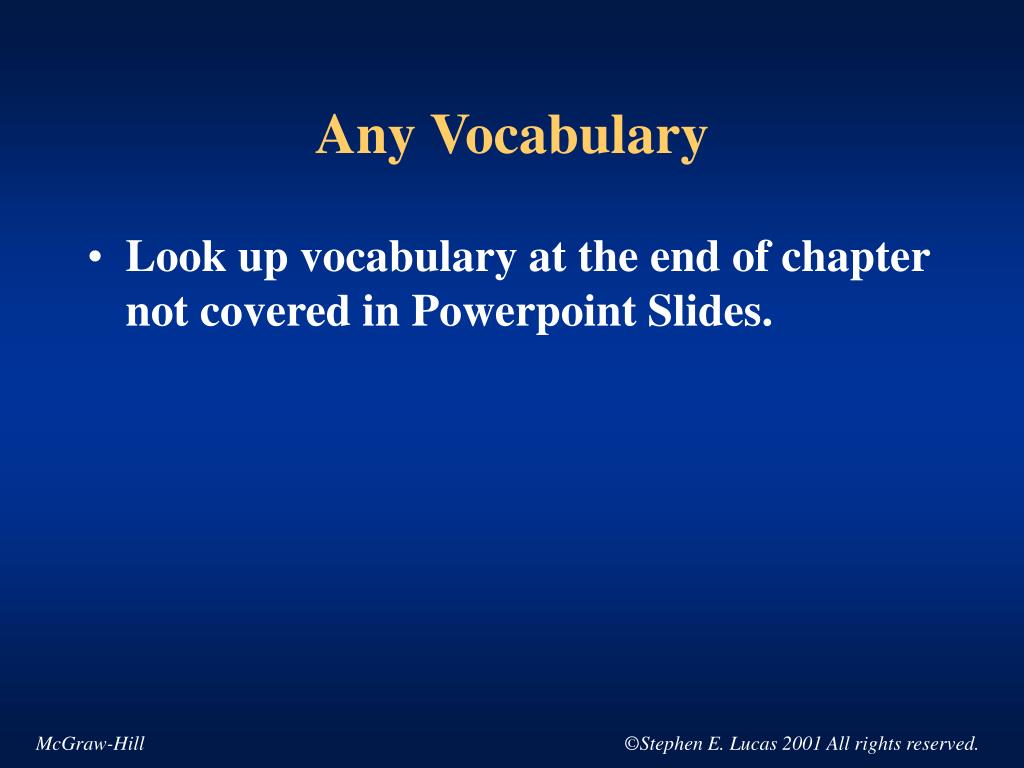 Any Vocabulary

• Look up vocabulary at the end of chapter not covered in Powerpoint Slides.

McGraw-Hill

©Stephen E. Lucas 2001 All rights reserved.